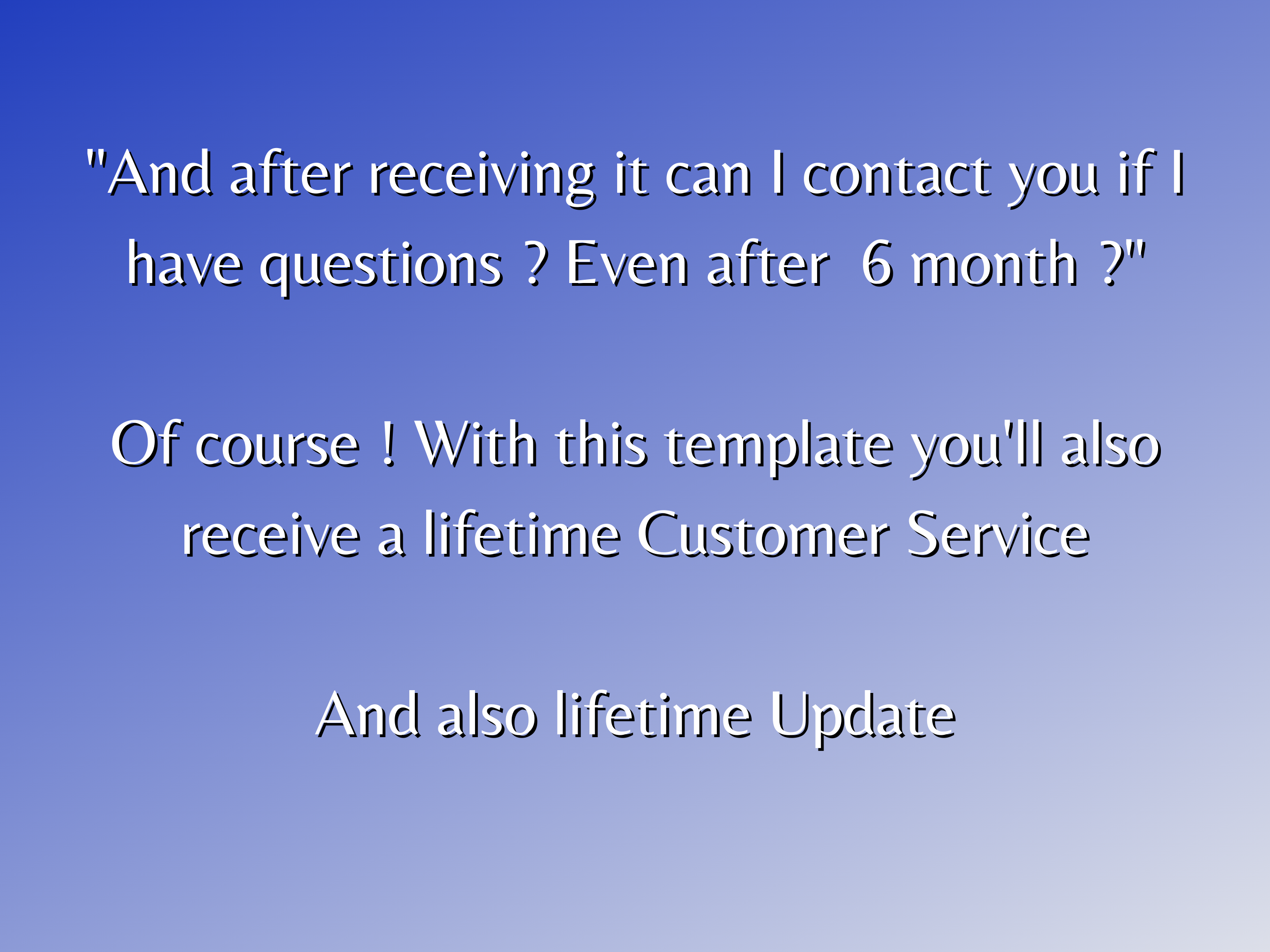 "And after receiving it can I contact you if I have questions ? Even after  6 month ?"

Of course ! With this template you'll also receive a lifetime Customer Service

And also lifetime Update